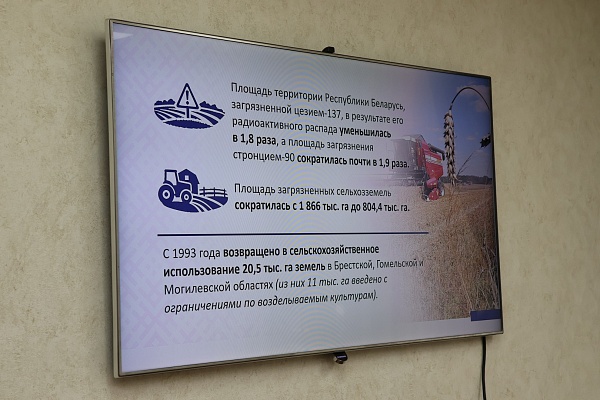 Площадь территории Республики Беларусь, загрязненной цезием-137, в результате его радиоактивного распада уменьшилась в 1,8 раза, а площадь загрязнения стронцием-90 сократилась почти в 1,9 раза.

Площадь загрязненных сельхозземель сократилась с 1 866 тыс. га до 804,4 тыс. га.

С 1993 года возвращено в сельскохозяйственное использование 20,5 тыс. га земель в Брестской, Гомельской и Могилевской областях (из них 11 тыс. га введено с ограничениями по возделываемым культурам).